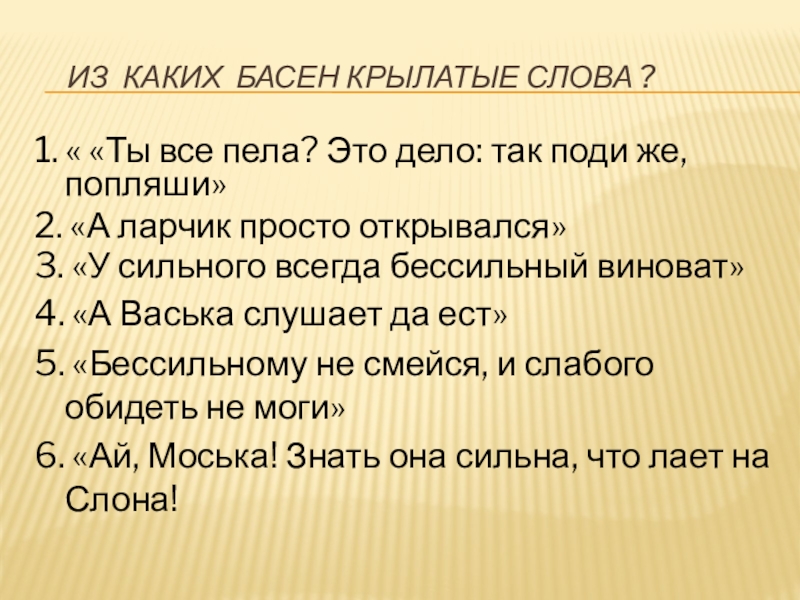 ИЗ КАКИХ БАСЕН КРЫЛАТЫЕ СЛОВА ?

1. « «Ты все пела? Это дело: так поди же, попляши»
2. «А ларчик просто открывался»
3. «У сильного всегда бессильный виноват»
4. «А Васька слушает да ест»
5. «Бессильному не смейся, и слабого обидеть не моги»
6. «Ай, Моська! Знать она сильна, что лает на Слона!